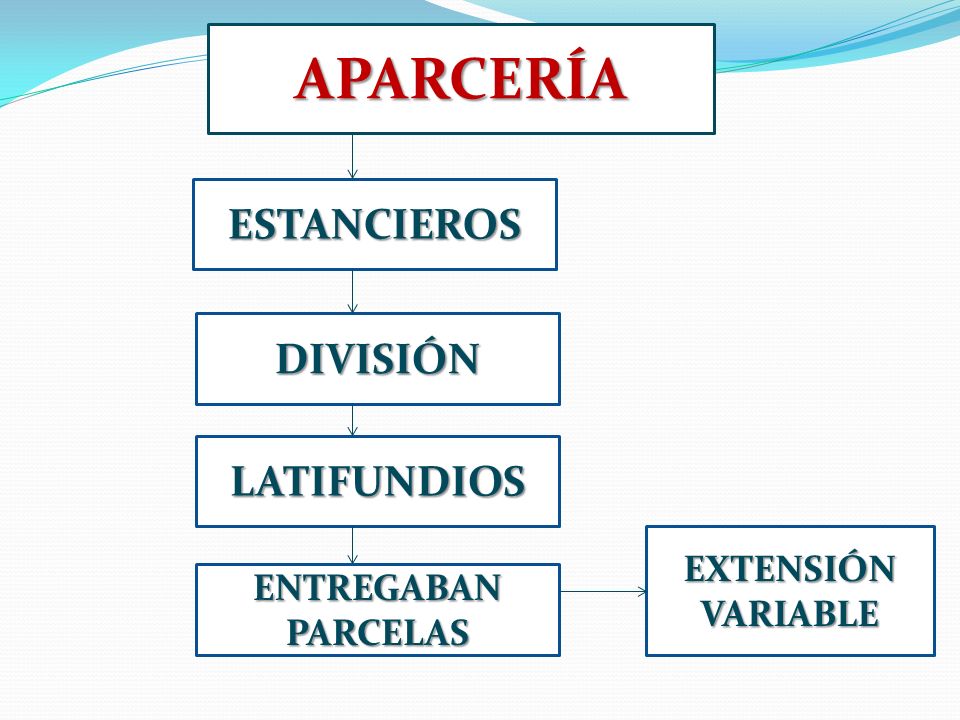 APARCERÍA

ESTANCIEROS

DIVISIÓN

LATIFUNDIOS

ENTREGABAN PARCELAS

EXTENSIÓN VARIABLE